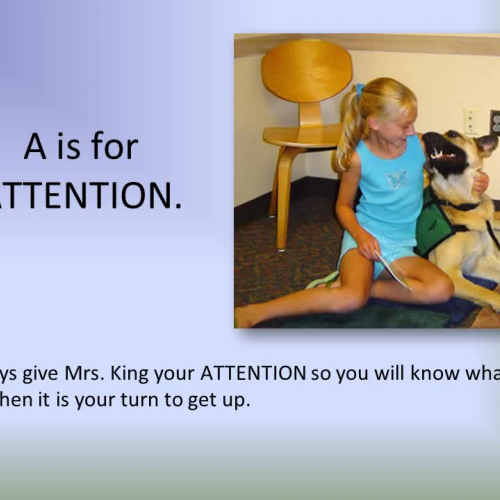 A is for
TTENTION.

ys give Mrs. King your ATTENTION so you will know wha
hen it is your turn to get up.